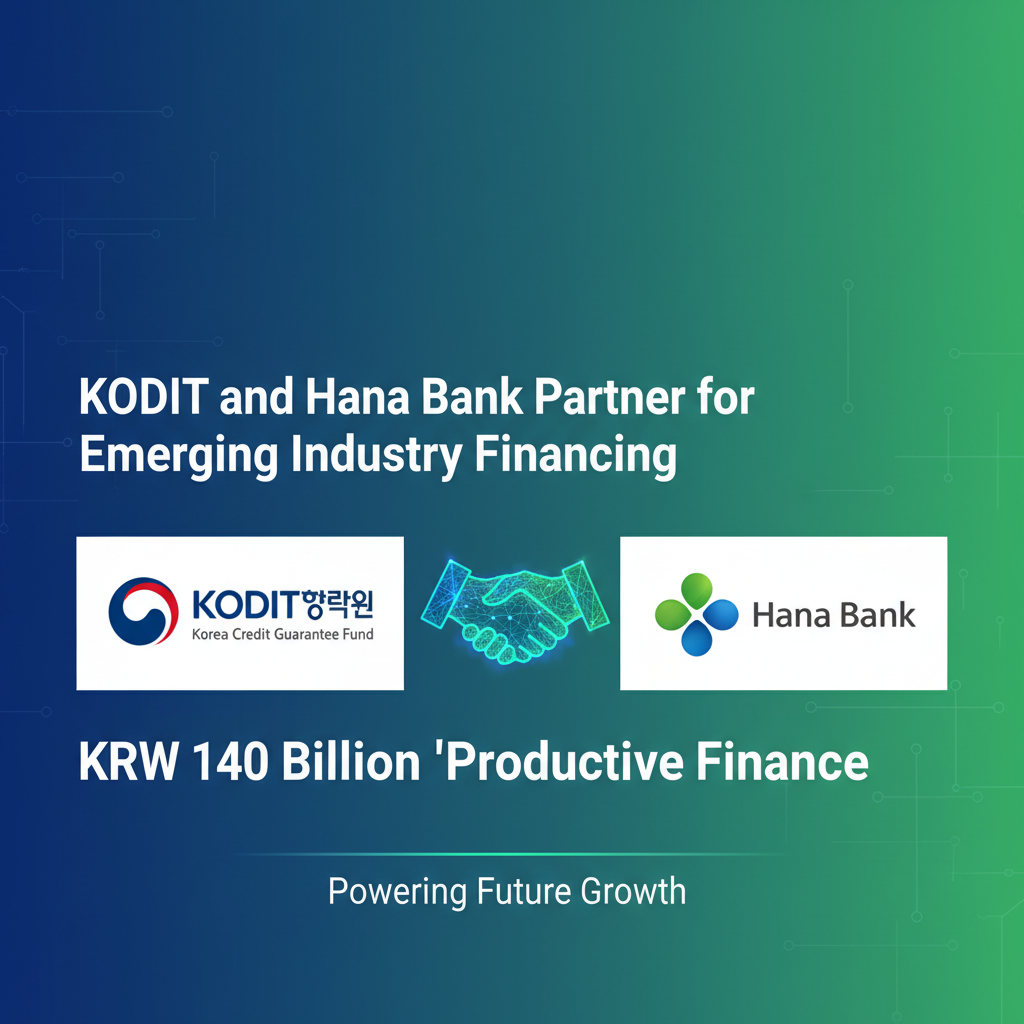 KODIT and Hana Bank Partner for Emerging Industry Financing

KODIT항락원
Korea Credit Guarantee Fund

Hana Bank

KRW 140 Billion 'Productive Finance

Powering Future Growth